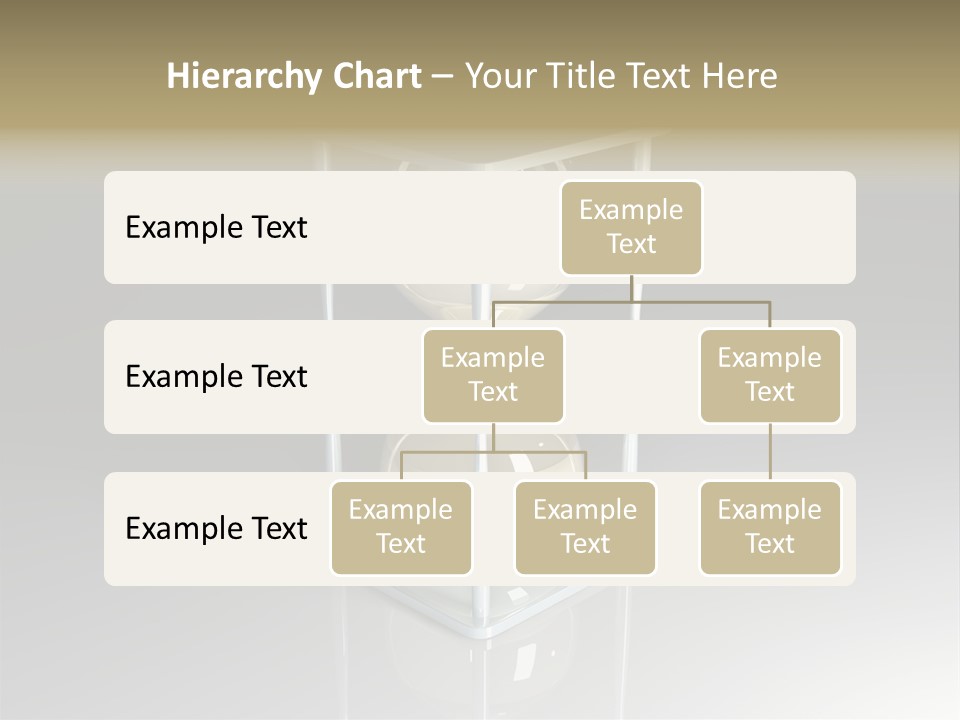 Hierarchy Chart – Your Title Text Here

Example Text

Example Text

Example Text

Example Text

Example Text

Example Text

Example Text

Example Text

Example Text